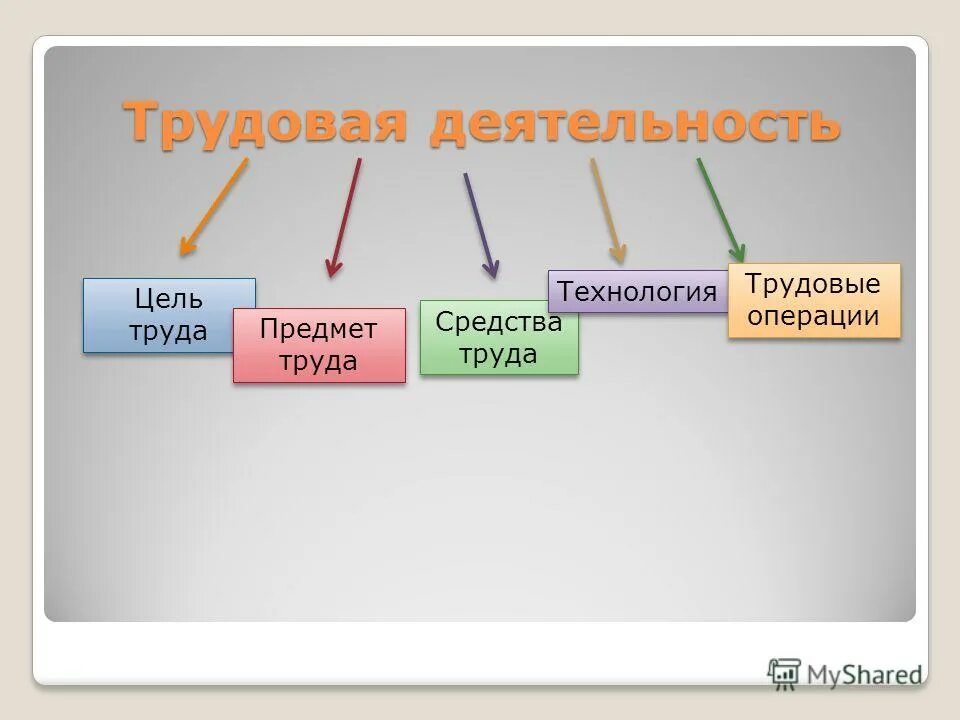 Трудовая деятельность

Цель труда

Предмет труда

Средства труда

Технология

Трудовые операции

MyShared